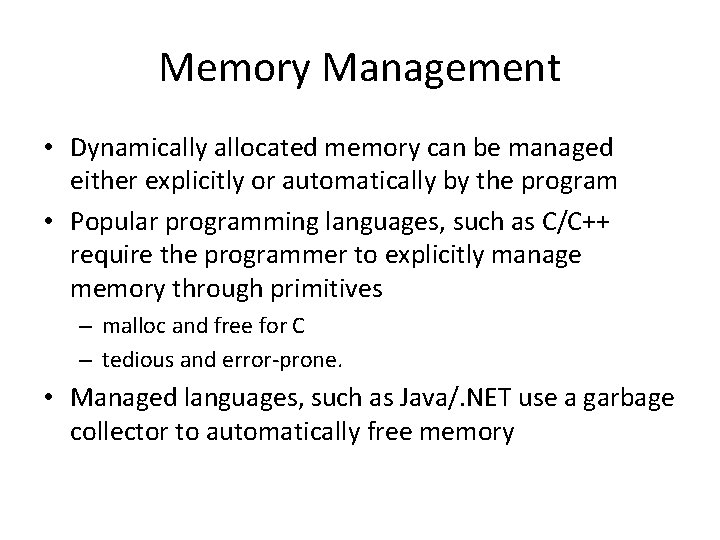 Memory Management

• Dynamically allocated memory can be managed either explicitly or automatically by the program

• Popular programming languages, such as C/C++ require the programmer to explicitly manage memory through primitives

– malloc and free for C

– tedious and error-prone.

• Managed languages, such as Java/.NET use a garbage collector to automatically free memory